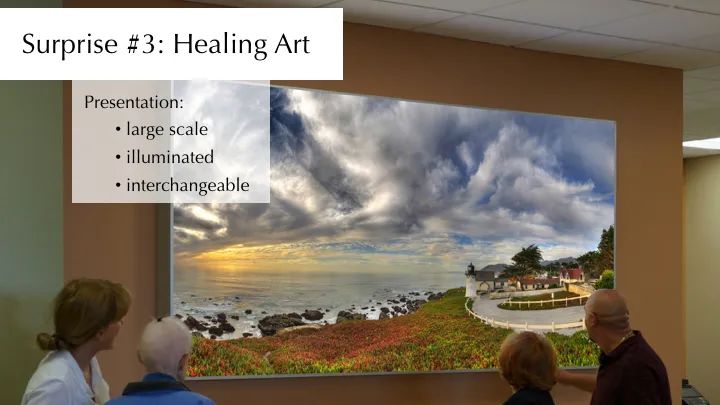 Surprise #3: Healing Art

Presentation:
• large scale
• illuminated
• interchangeable